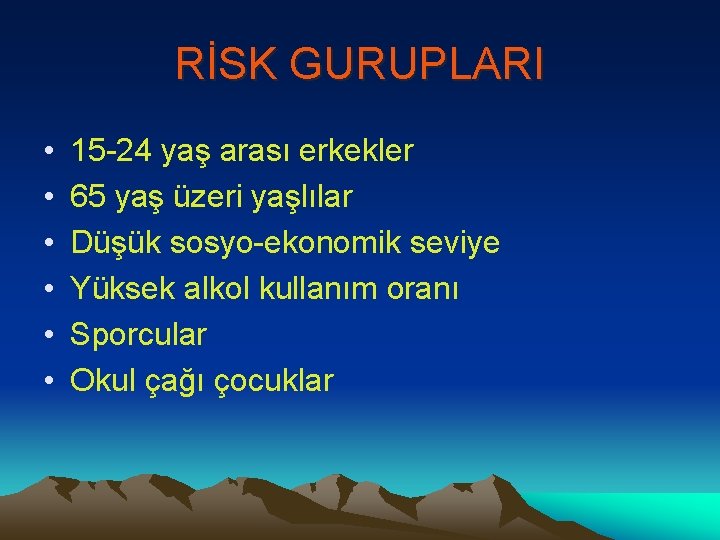 RİSK GURUPLARI

• 15-24 yaş arası erkekler
• 65 yaş üzeri yaşlılar
• Düşük sosyo-ekonomik seviye
• Yüksek alkol kullanım oranı
• Sporcular
• Okul çağı çocuklar